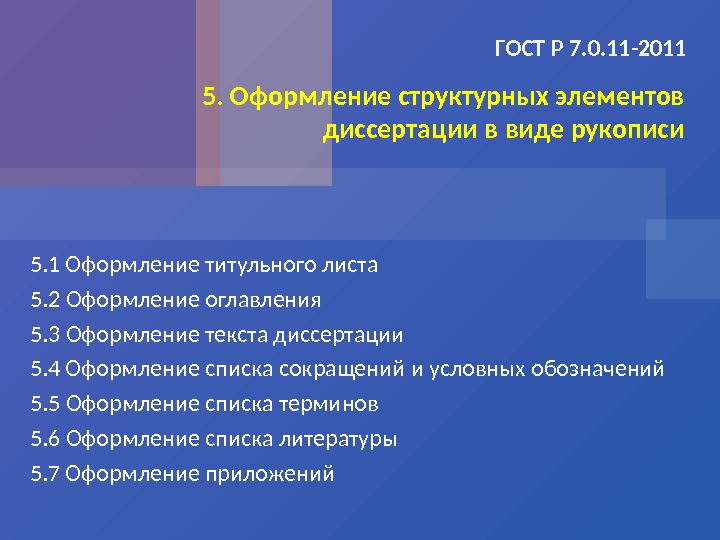 ГОСТ Р 7.0.11-2011

5. Оформление структурных элементов диссертации в виде рукописи

5.1 Оформление титульного листа

5.2 Оформление оглавления

5.3 Оформление текста диссертации

5.4 Оформление списка сокращений и условных обозначений

5.5 Оформление списка терминов

5.6 Оформление списка литературы

5.7 Оформление приложений